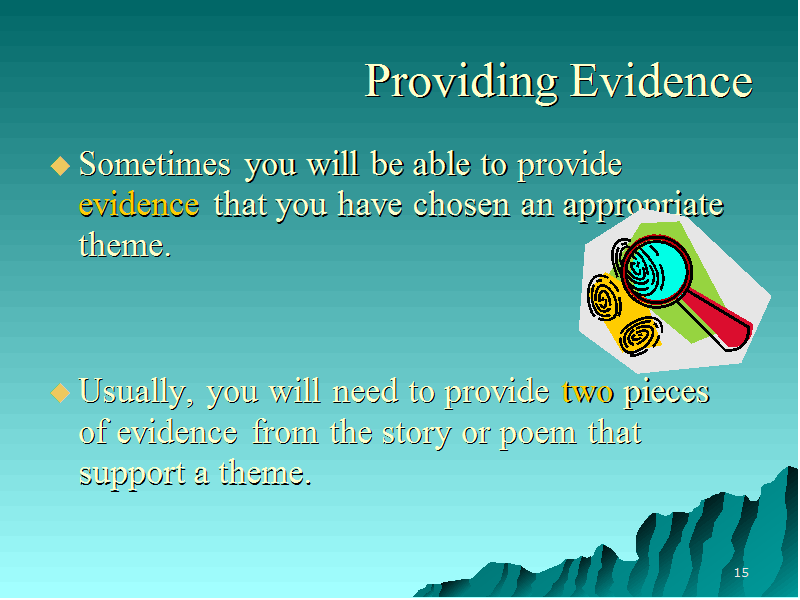 Providing Evidence

◆ Sometimes you will be able to provide evidence that you have chosen an appropriate theme.

◆ Usually, you will need to provide two pieces of evidence from the story or poem that support a theme.

15